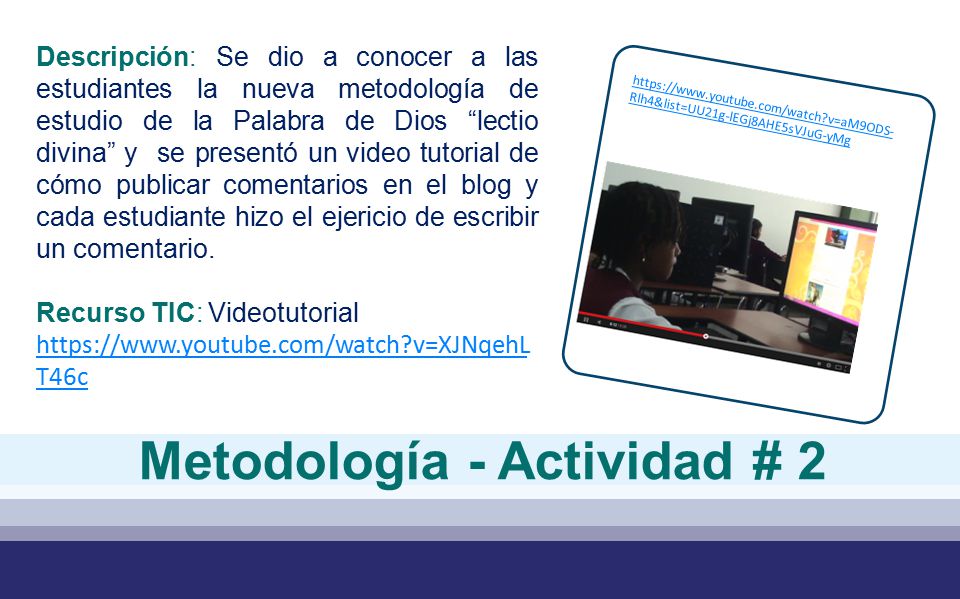 **Descripción**: Se dio a conocer a las estudiantes la nueva metodología de estudio de la Palabra de Dios “lectio divina” y se presentó un video tutorial de cómo publicar comentarios en el blog y cada estudiante hizo el ejericio de escribir un comentario.

**Recurso TIC**: Videotutorial
https://www.youtube.com/watch?v=XJNqehLT46c

https://www.youtube.com/watch?v=aM9ODS-Rlh4&list=UU21g-lEGj8AHE5sVJuG-yMg

Metodología - Actividad # 2